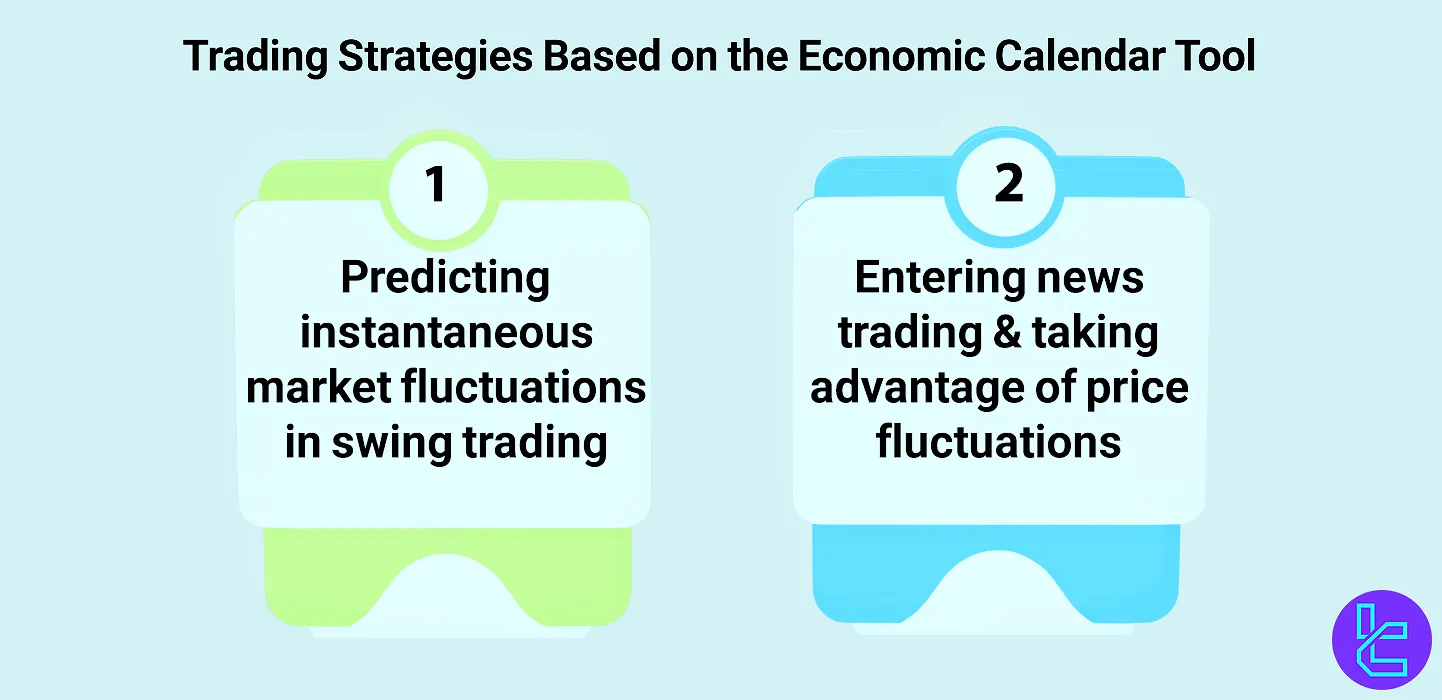 Trading Strategies Based on the Economic Calendar Tool

1

Predicting instantaneous market fluctuations in swing trading

2

Entering news trading & taking advantage of price fluctuations